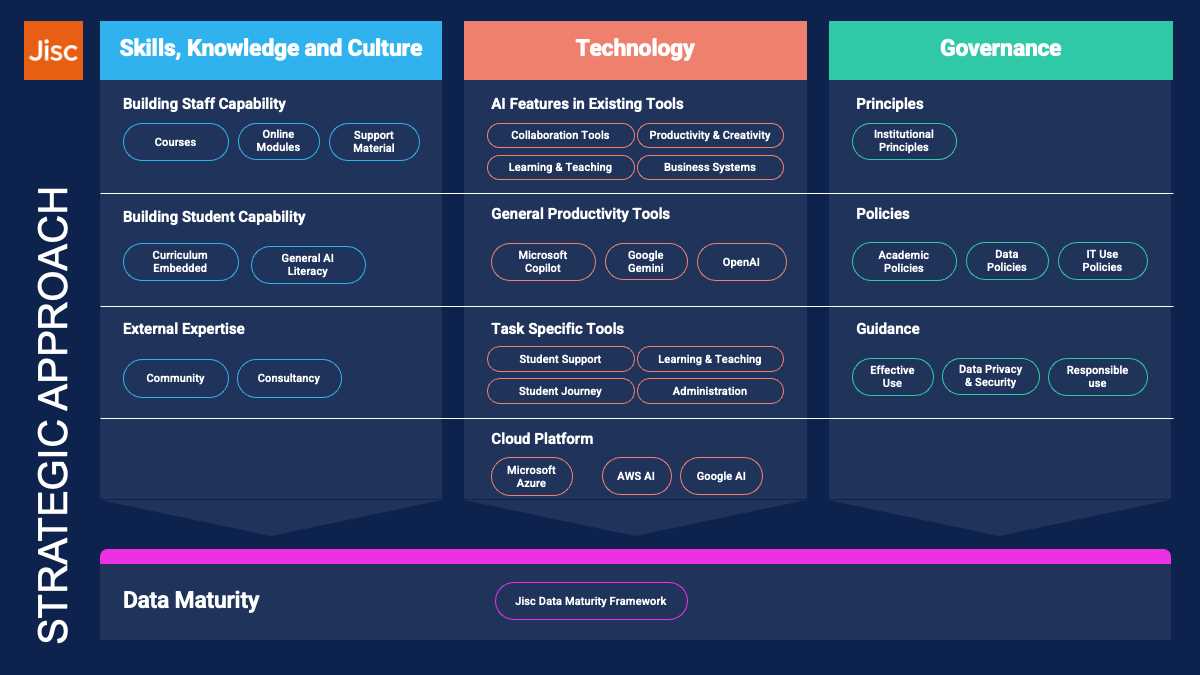 Jisc

STRATEGIC APPROACH

Skills, Knowledge and Culture

Building Staff Capability

Courses

Online Modules

Support Material

Building Student Capability

Curriculum Embedded

General AI Literacy

External Expertise

Community

Consultancy

Technology

AI Features in Existing Tools

Collaboration Tools

Productivity & Creativity

Learning & Teaching

Business Systems

General Productivity Tools

Microsoft Copilot

Google Gemini

OpenAI

Task Specific Tools

Student Support

Learning & Teaching

Student Journey

Administration

Cloud Platform

Microsoft Azure

AWS AI

Google AI

Governance

Principles

Institutional Principles

Policies

Academic Policies

Data Policies

IT Use Policies

Guidance

Effective Use

Data Privacy & Security

Responsible use

Data Maturity

Jisc Data Maturity Framework